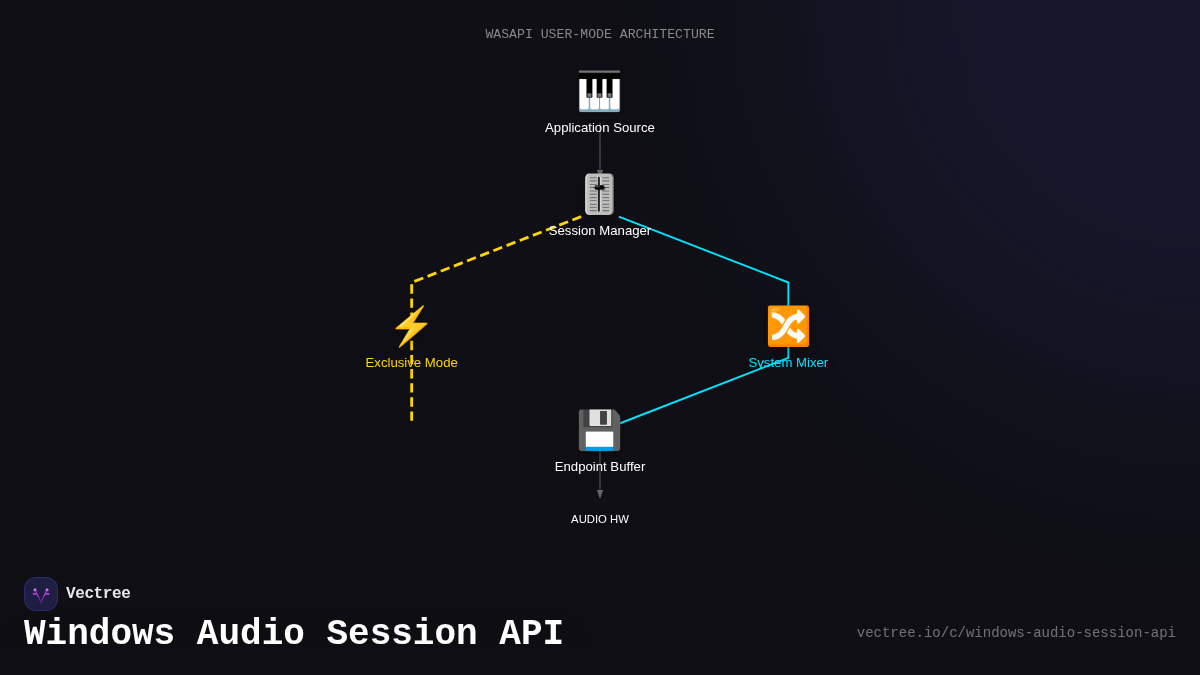 WASAPI USER-MODE ARCHITECTURE

Application Source

Session Manager

Exclusive Mode

System Mixer

Endpoint Buffer

AUDIO HW

Vectree

Windows Audio Session API

vectree.io/c/windows-audio-session-api